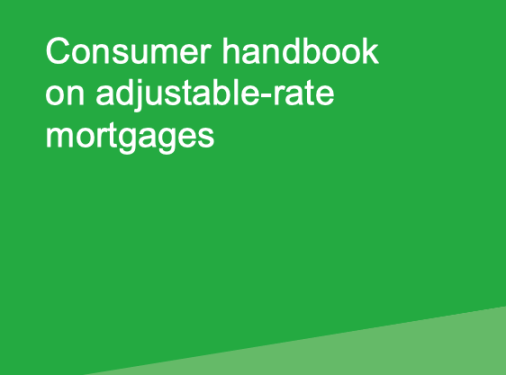 Consumer handbook on adjustable-rate mortgages